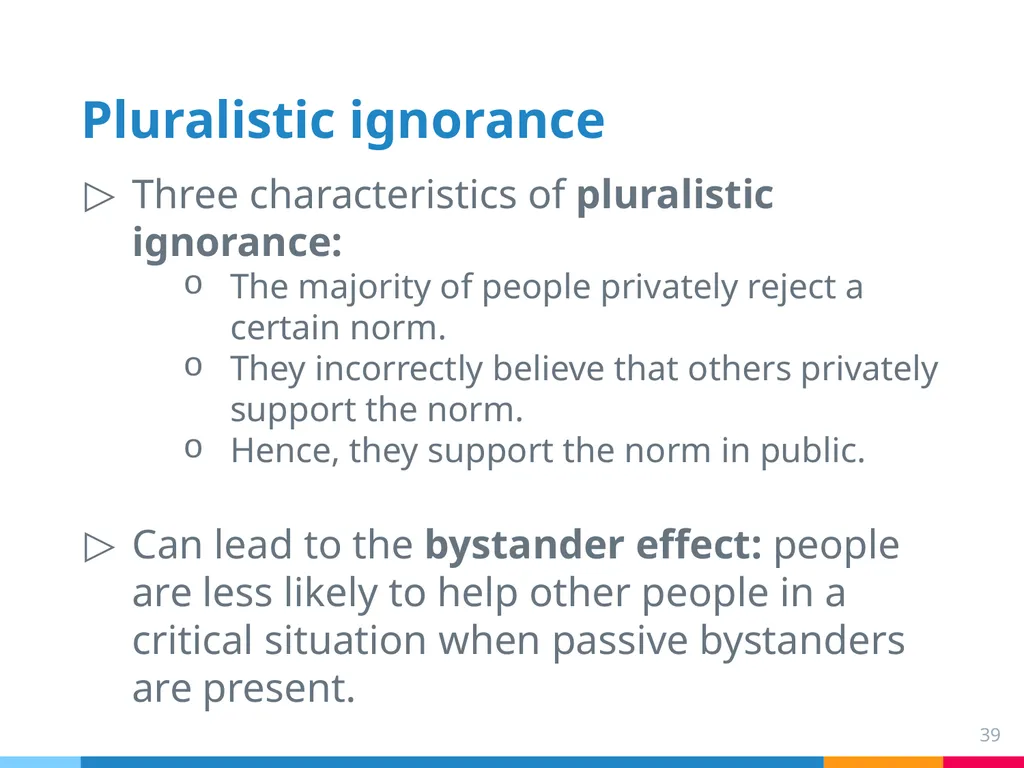 Pluralistic ignorance

▷ Three characteristics of pluralistic ignorance:
o The majority of people privately reject a certain norm.
o They incorrectly believe that others privately support the norm.
o Hence, they support the norm in public.

▷ Can lead to the bystander effect: people are less likely to help other people in a critical situation when passive bystanders are present.

39